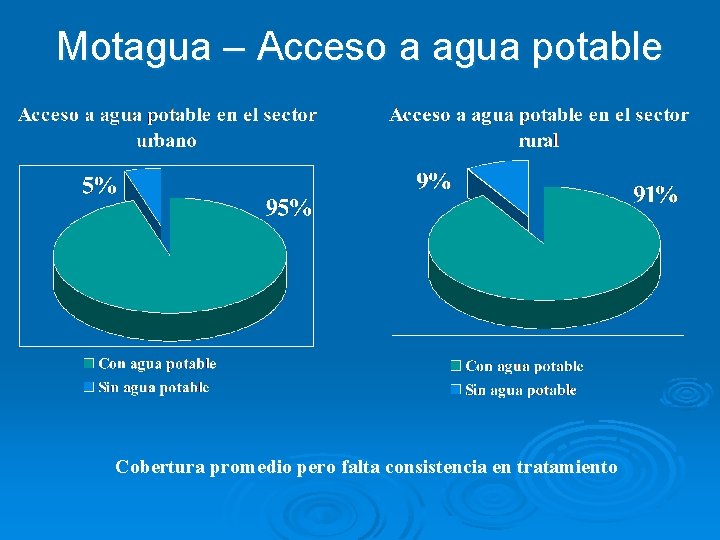 Motagua – Acceso a agua potable

Acceso a agua potable en el sector urbano

5%

95%

Con agua potable
Sin agua potable

Acceso a agua potable en el sector rural

9%

91%

Con agua potable
Sin agua potable

Cobertura promedio pero falta consistencia en tratamiento